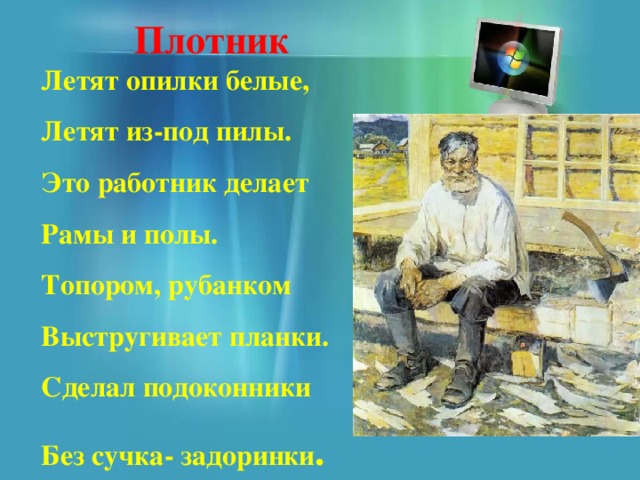 Плотник

Летят опилки белые,

Летят из-под пилы.

Это работник делает

Рамы и полы.

Топором, рубанком

Выстругивает планки.

Сделал подоконники

Без сучка- задоринки.